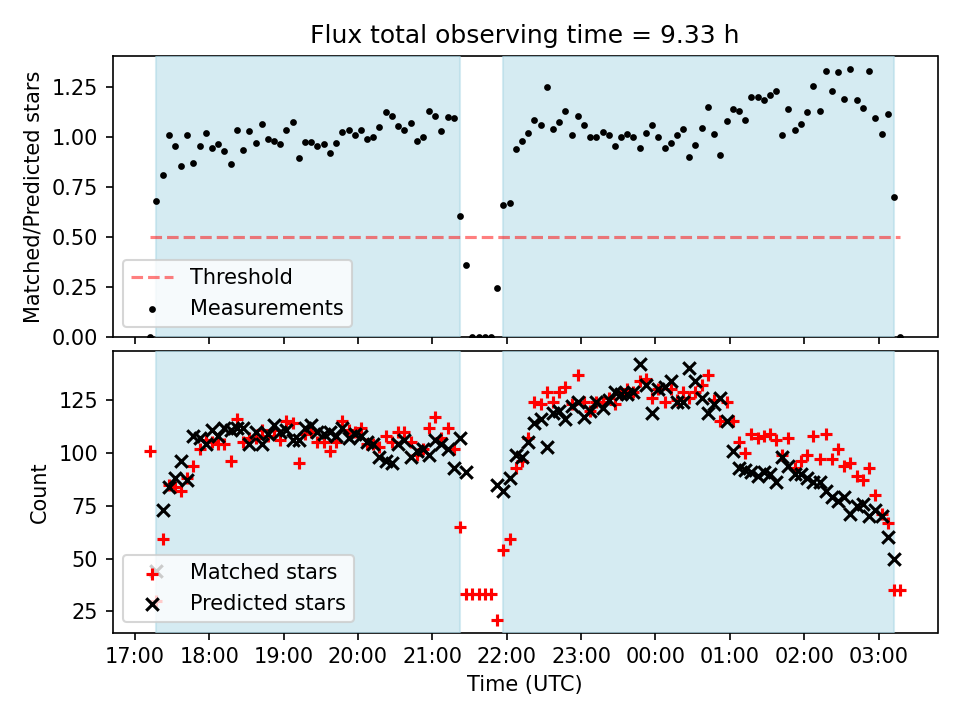 Flux total observing time = 9.33 h

Matched/Predicted stars

1.25
1.00
0.75
0.50
0.25
0.00

Threshold
Measurements

Count

125
100
75
50
25

Matched stars
Predicted stars

17:00 18:00 19:00 20:00 21:00 22:00 23:00 00:00 01:00 02:00 03:00

Time (UTC)